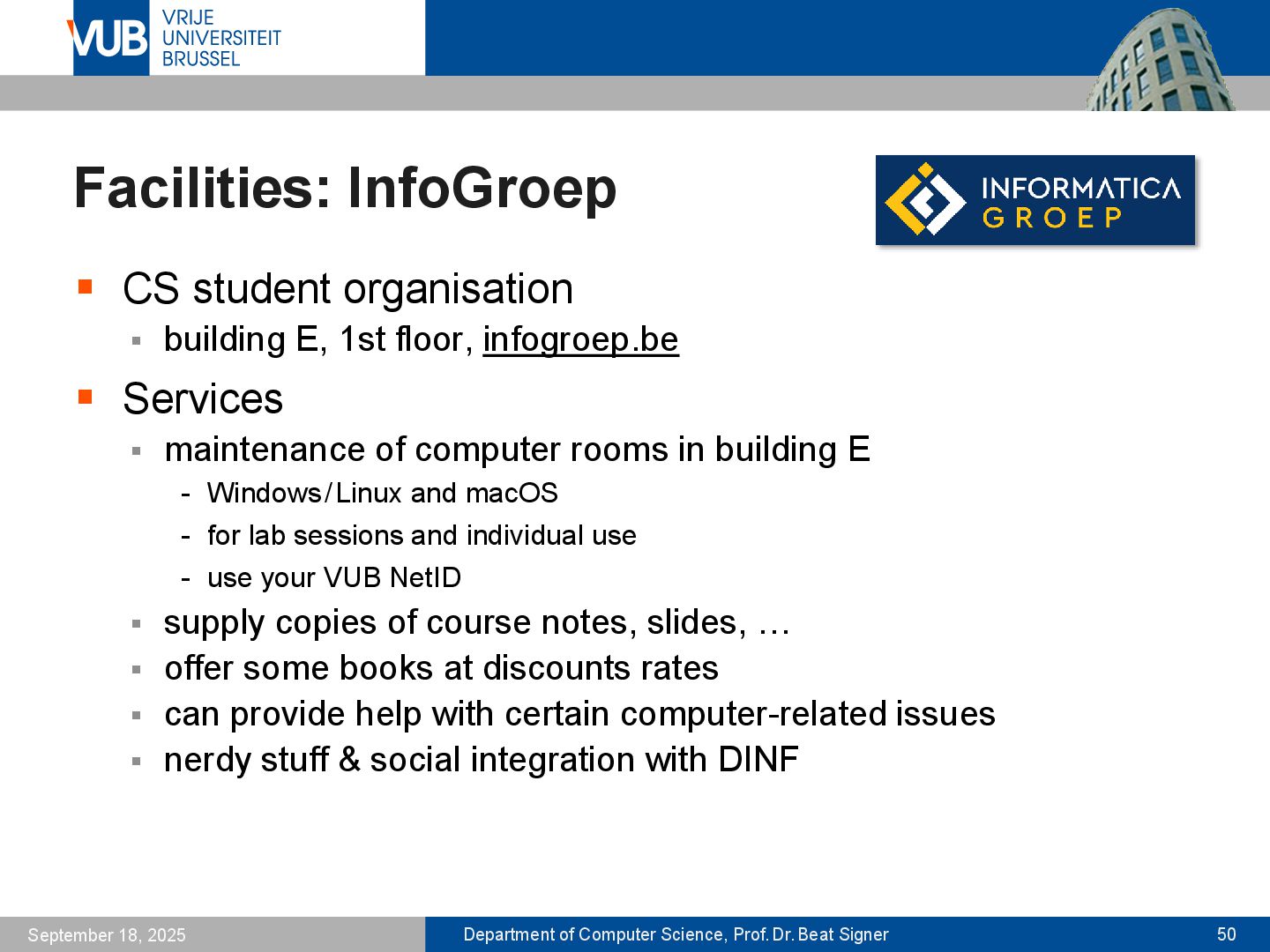 VUB VRIJE UNIVERSITEIT BRUSSEL

Facilities: InfoGroep

INFORMATICA GROEP

- CS student organisation
  - building E, 1st floor, infogroep.be
- Services
  - maintenance of computer rooms in building E
    - Windows/Linux and macOS
    - for lab sessions and individual use
    - use your VUB NetID
  - supply copies of course notes, slides, …
  - offer some books at discounts rates
  - can provide help with certain computer-related issues
  - nerdy stuff & social integration with DINF

September 18, 2025 Department of Computer Science, Prof. Dr. Beat Signer 50